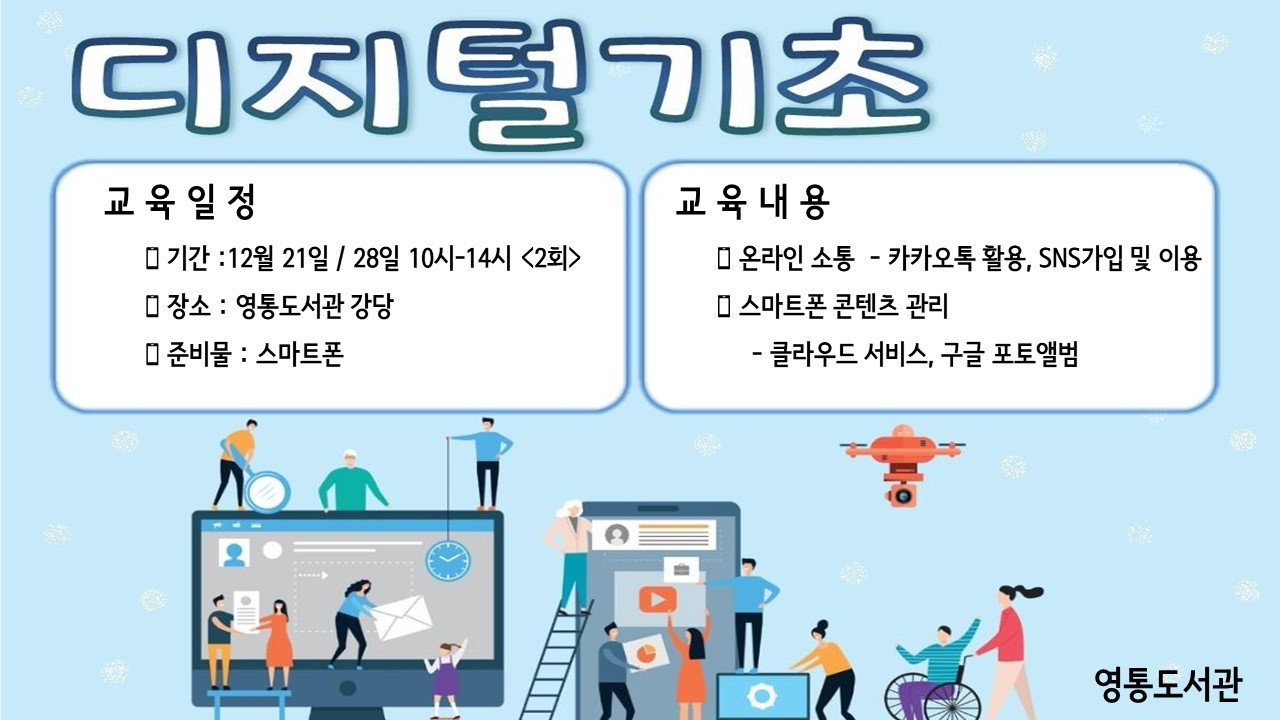 디지털기초

교육일정

▯ 기간 :12월 21일 / 28일 10시-14시 <2회>

▯ 장소 : 영통도서관 강당

▯ 준비물 : 스마트폰

교육내용

▯ 온라인 소통 - 카카오톡 활용, SNS가입 및 이용

▯ 스마트폰 콘텐츠 관리

- 클라우드 서비스, 구글 포토앨범

영통도서관